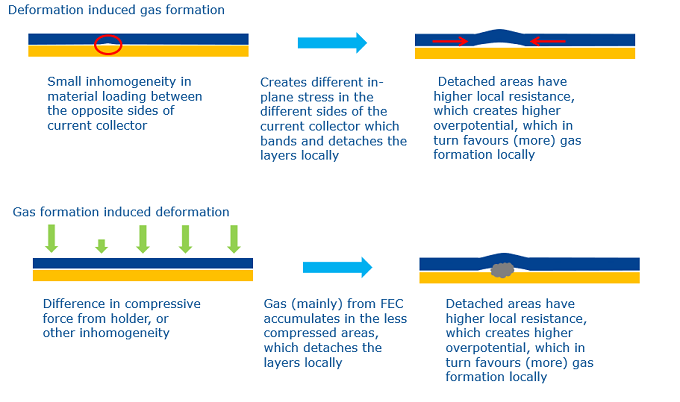 Deformation induced gas formation

Small inhomogeneity in material loading between the opposite sides of current collector

Creates different in-plane stress in the different sides of the current collector which bands and detaches the layers locally

Detached areas have higher local resistance, which creates higher overpotential, which in turn favours (more) gas formation locally

Gas formation induced deformation

Difference in compressive force from holder, or other inhomogeneity

Gas (mainly) from FEC accumulates in the less compressed areas, which detaches the layers locally

Detached areas have higher local resistance, which creates higher overpotential, which in turn favours (more) gas formation locally